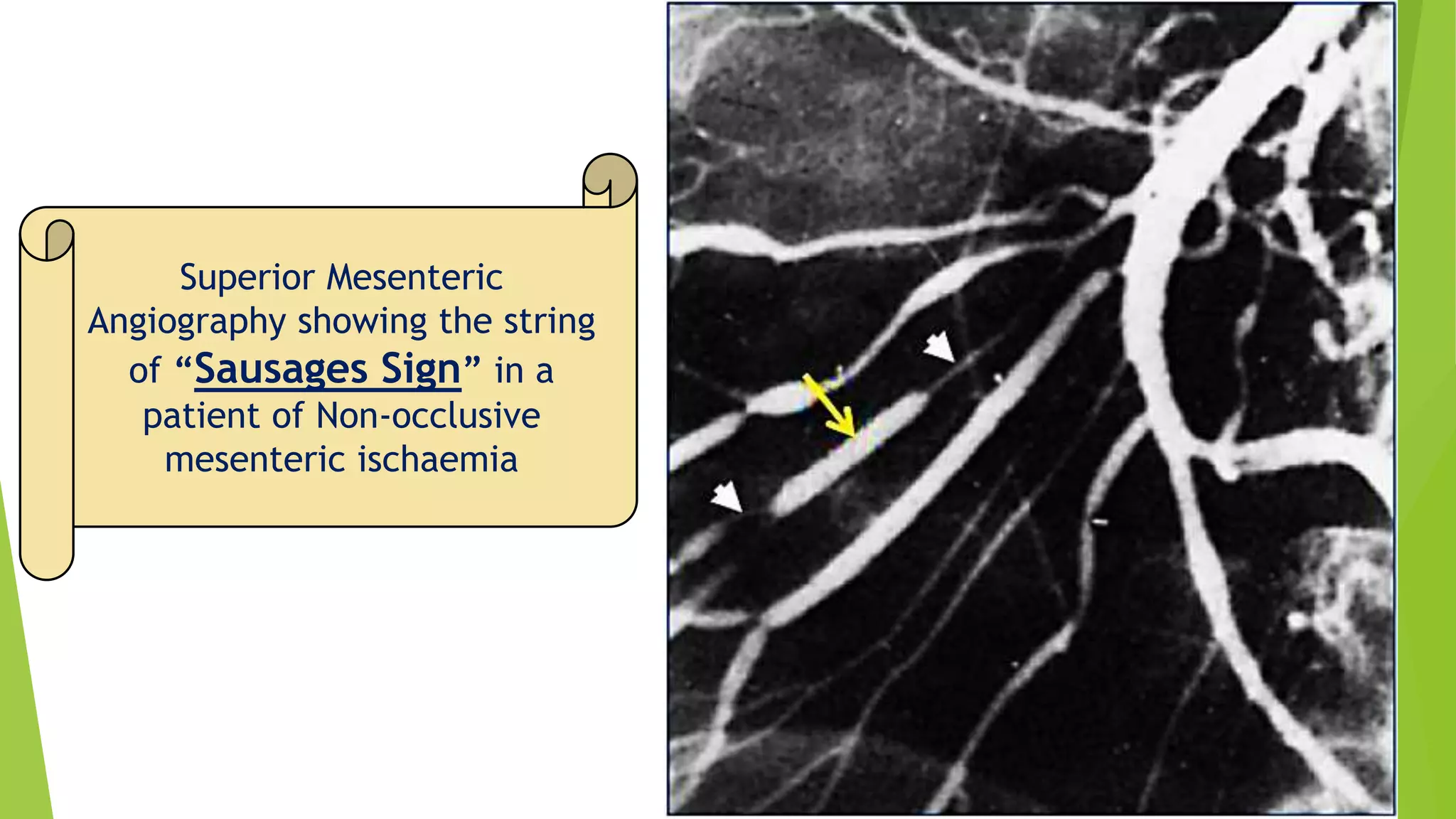 Superior Mesenteric Angiography showing the string of “Sausages Sign” in a patient of Non-occlusive mesenteric ischaemia